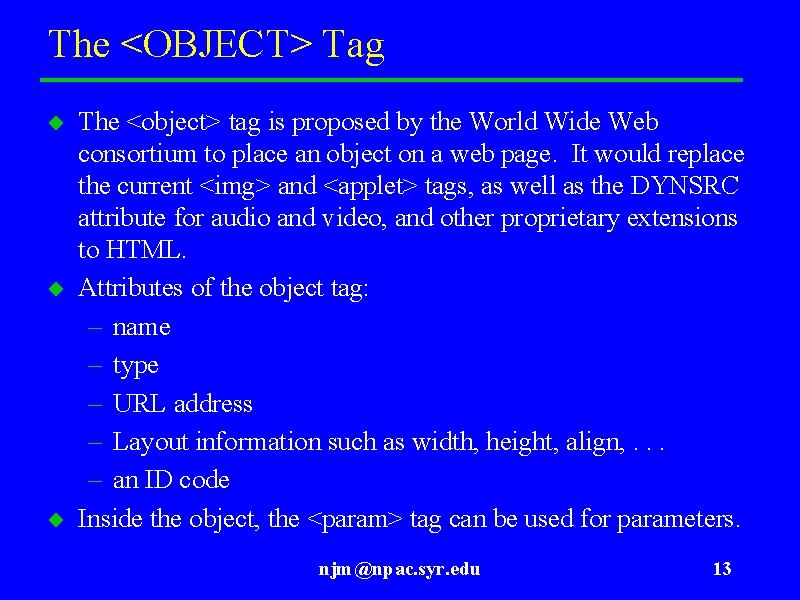 The <OBJECT> Tag

The <object> tag is proposed by the World Wide Web consortium to place an object on a web page. It would replace the current <img> and <applet> tags, as well as the DYNSRC attribute for audio and video, and other proprietary extensions to HTML.

Attributes of the object tag:

– name

– type

– URL address

– Layout information such as width, height, align, . . .

– an ID code

Inside the object, the <param> tag can be used for parameters.

njm@npac.syr.edu

13